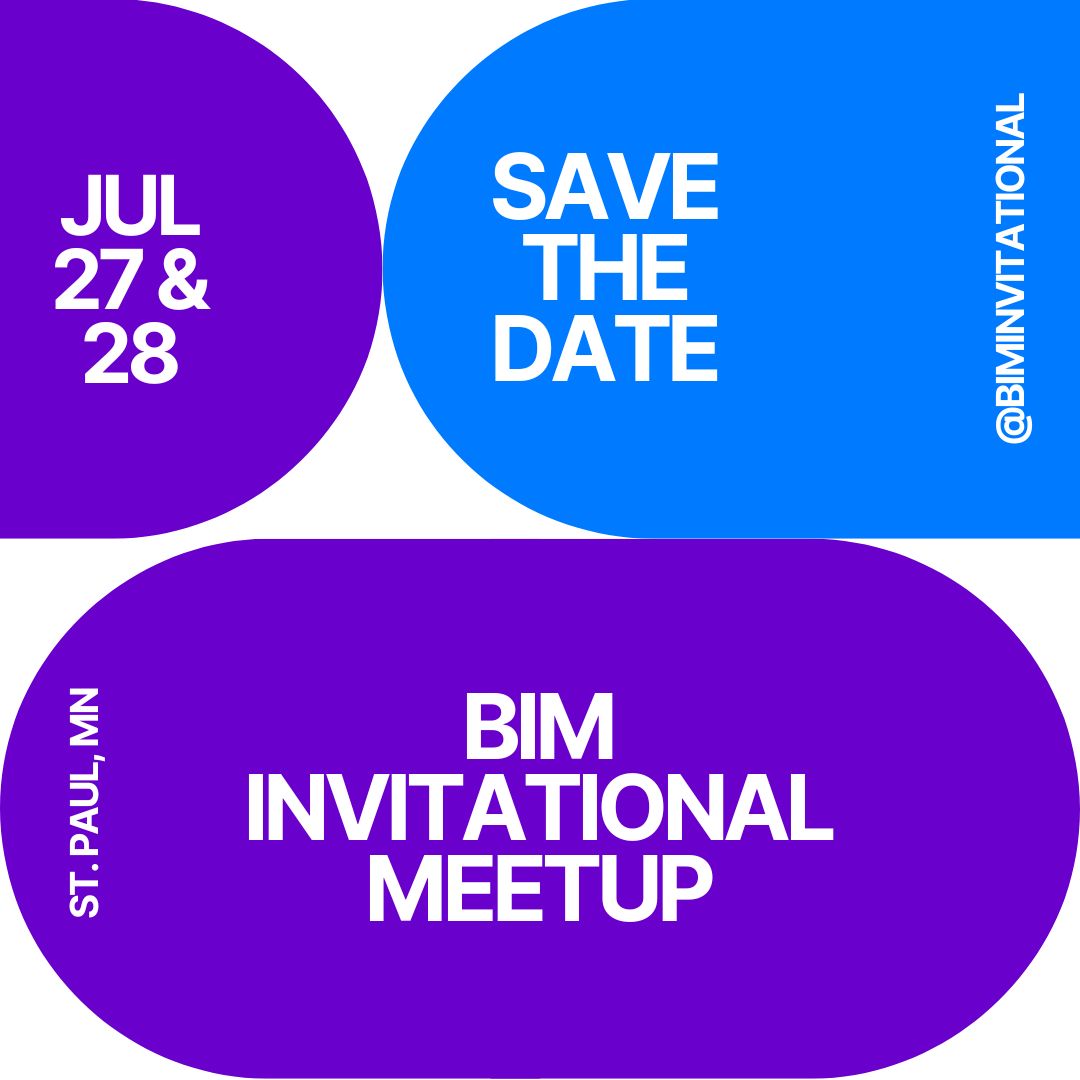 JUL 27 & 28

SAVE THE DATE

@BIMINVITATIONAL

ST. PAUL, MN

BIM INVITATIONAL MEETUP